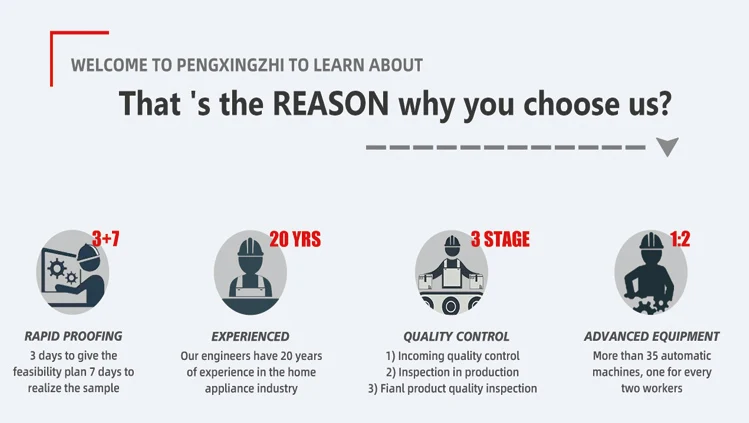 WELCOME TO PENGXINGZHI TO LEARN ABOUT

That 's the REASON why you choose us?

3+7

RAPID PROOFING

3 days to give the feasibility plan 7 days to realize the sample

20 YRS

EXPERIENCED

Our engineers have 20 years of experience in the home appliance industry

3 STAGE

QUALITY CONTROL

1) Incoming quality control
2) Inspection in production
3) Fianl product quality inspection

1:2

ADVANCED EQUIPMENT

More than 35 automatic machines, one for every two workers